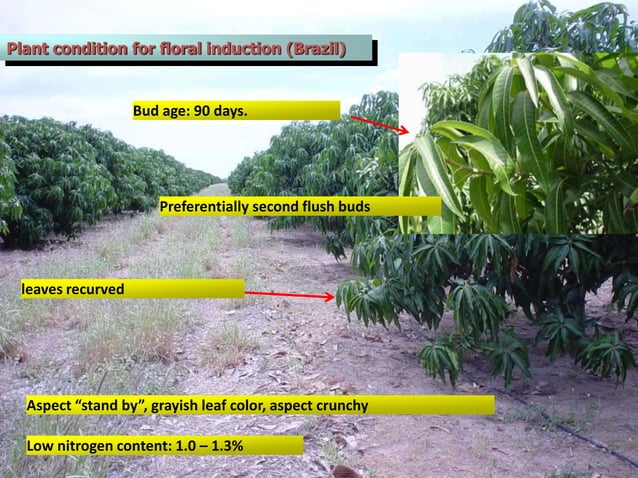 Plant condition for floral induction (Brazil)

Bud age: 90 days.

Preferentially second flush buds

leaves recurved

Aspect “stand by”, grayish leaf color, aspect crunchy

Low nitrogen content: 1.0 – 1.3%